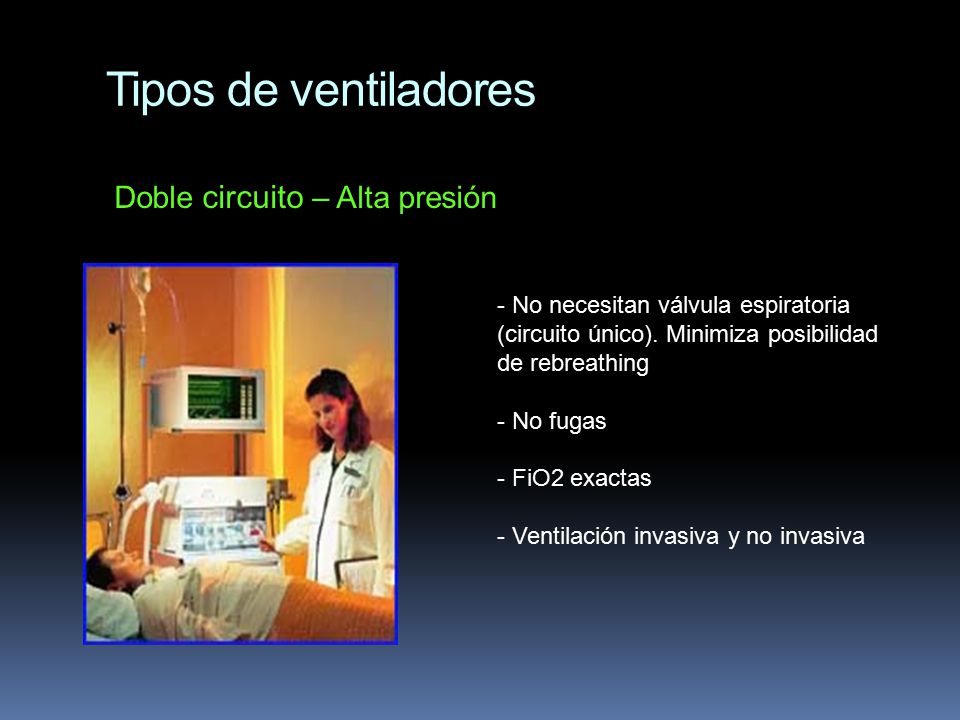 Tipos de ventiladores

Doble circuito – Alta presión

- No necesitan válvula espiratoria (circuito único). Minimiza posibilidad de rebreathing

- No fugas

- FiO2 exactas

- Ventilación invasiva y no invasiva